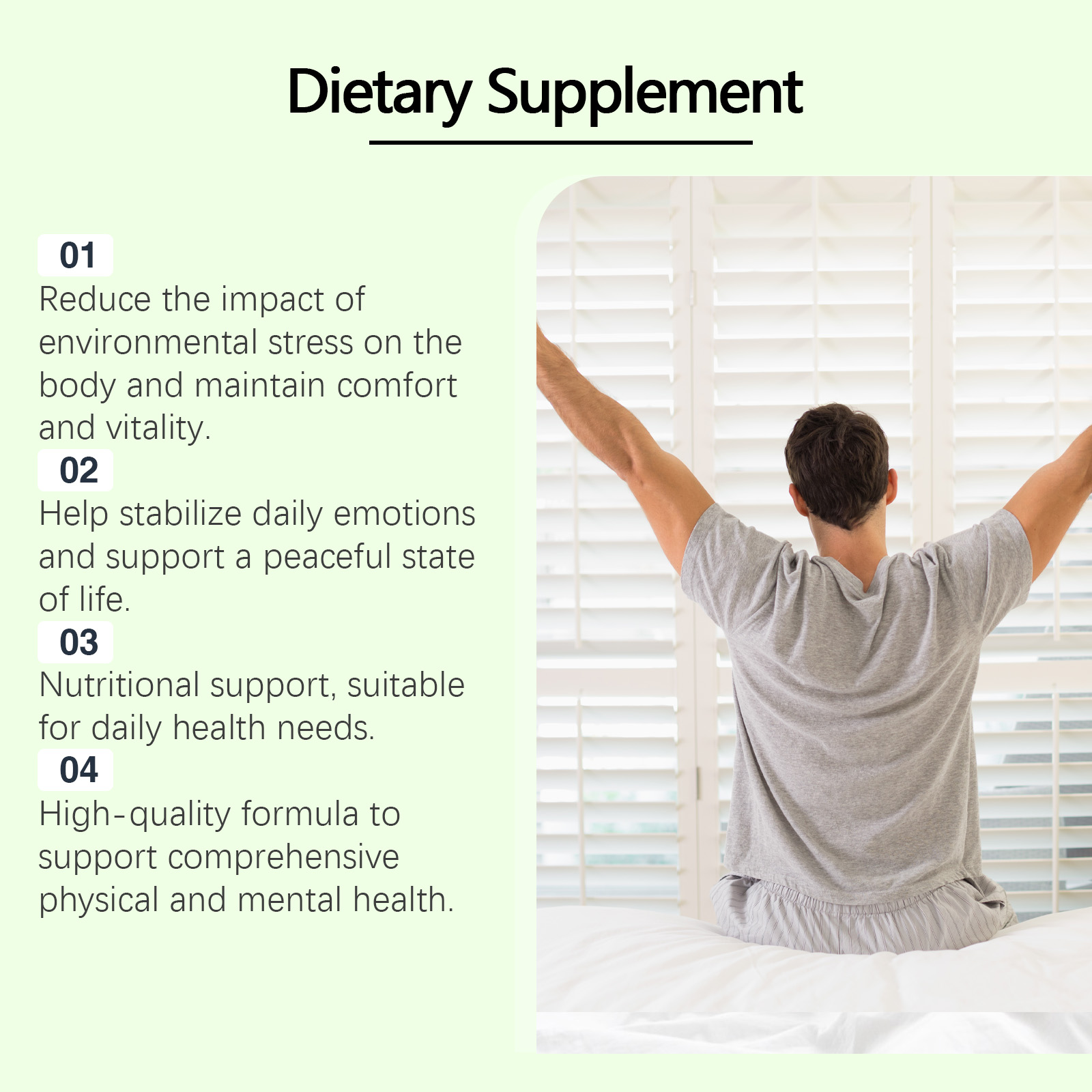 Dietary Supplement

01
Reduce the impact of environmental stress on the body and maintain comfort and vitality.

02
Help stabilize daily emotions and support a peaceful state of life.

03
Nutritional support, suitable for daily health needs.

04
High-quality formula to support comprehensive physical and mental health.